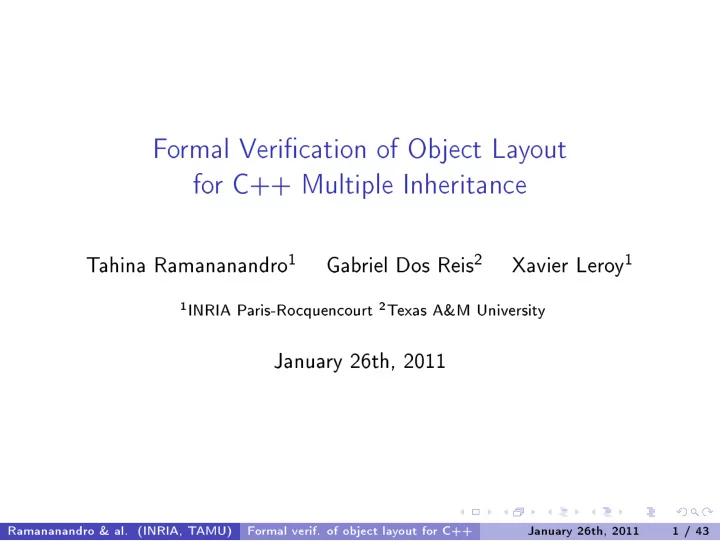 Formal Verification of Object Layout for C++ Multiple Inheritance

Tahina Ramananandro$^1$ Gabriel Dos Reis$^2$ Xavier Leroy$^1$

$^1$INRIA Paris-Rocquencourt $^2$Texas A&M University

January 26th, 2011

Ramananandro & al. (INRIA, TAMU) Formal verif. of object layout for C++ January 26th, 2011 1 / 43